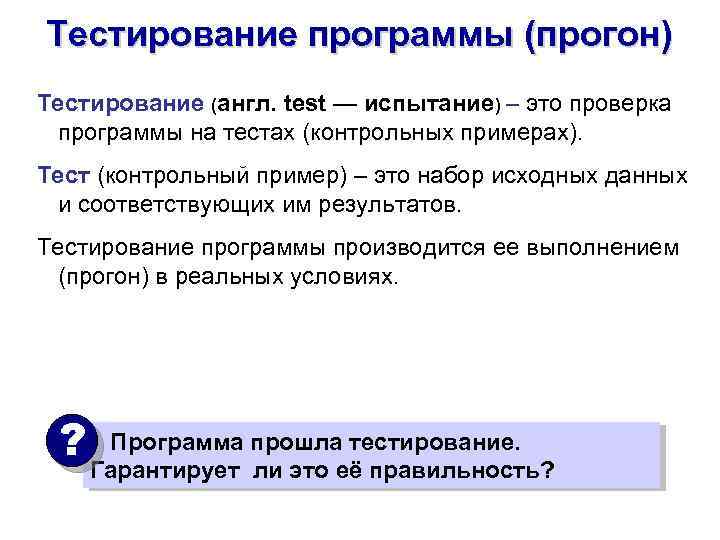 Тестирование программы (прогон)

Тестирование (англ. test — испытание) – это проверка программы на тестах (контрольных примерах).

Тест (контрольный пример) – это набор исходных данных и соответствующих им результатов.

Тестирование программы производится ее выполнением (прогон) в реальных условиях.

?

Программа прошла тестирование. Гарантирует ли это её правильность?